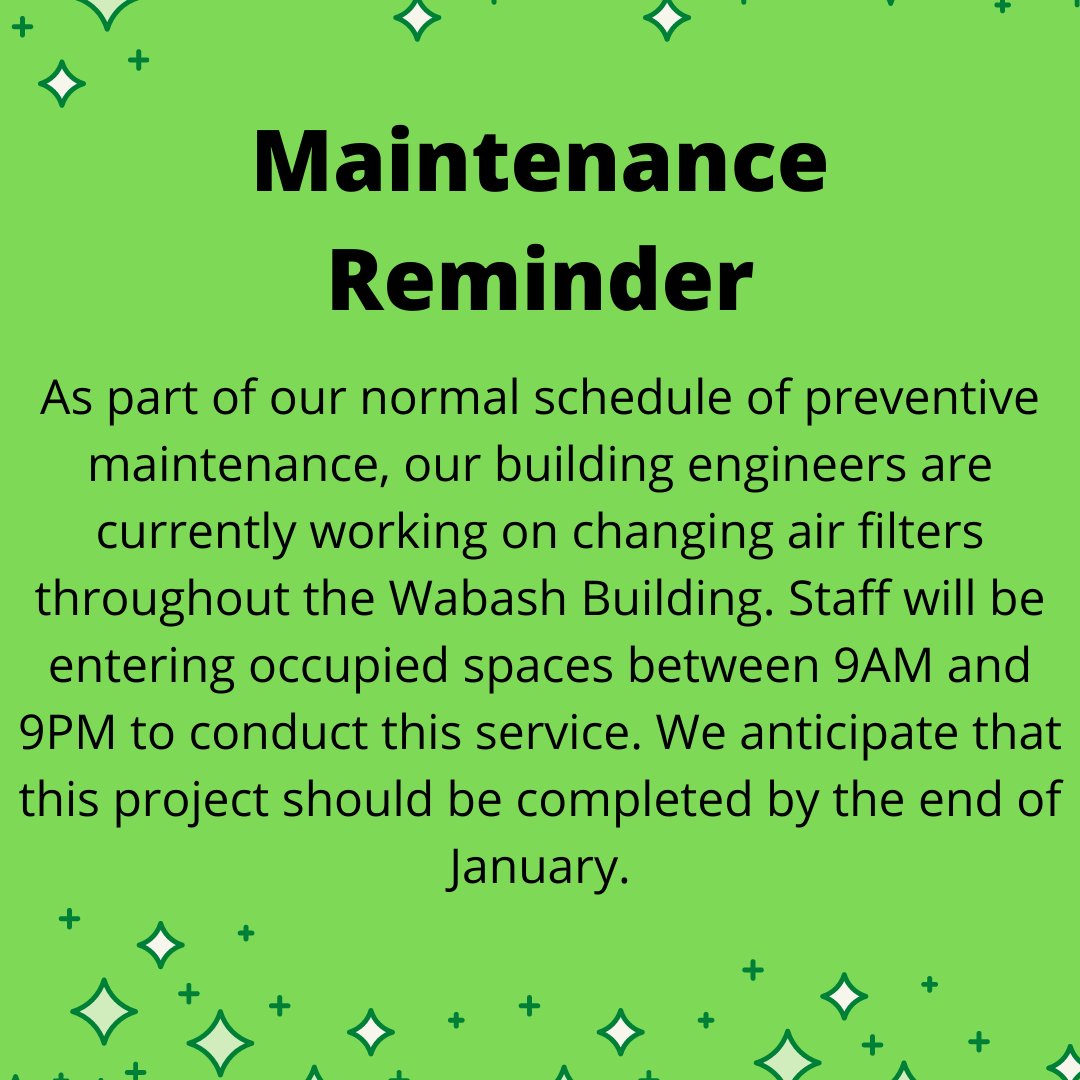 Maintenance Reminder

As part of our normal schedule of preventive maintenance, our building engineers are currently working on changing air filters throughout the Wabash Building. Staff will be entering occupied spaces between 9AM and 9PM to conduct this service. We anticipate that this project should be completed by the end of January.